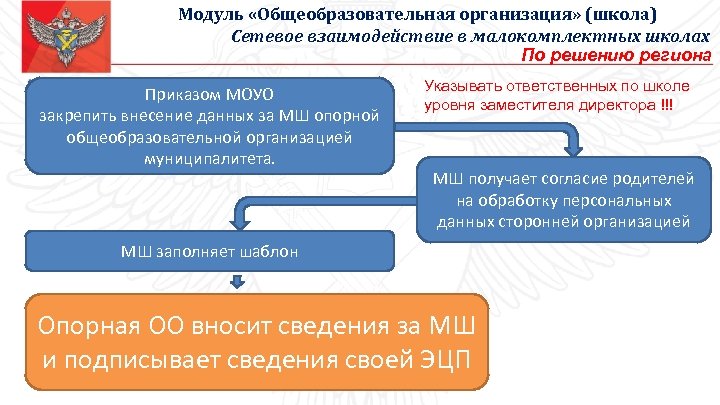 Модуль «Общеобразовательная организация» (школа)
Сетевое взаимодействие в малокомплектных школах
По решению региона

Приказом МОУО
закрепить внесение данных за МШ опорной общеобразовательной организацией муниципалитета.

Указывать ответственных по школе уровня заместителя директора !!!

МШ получает согласие родителей на обработку персональных данных сторонней организацией

МШ заполняет шаблон

Опорная ОО вносит сведения за МШ и подписывает сведения своей ЭЦП